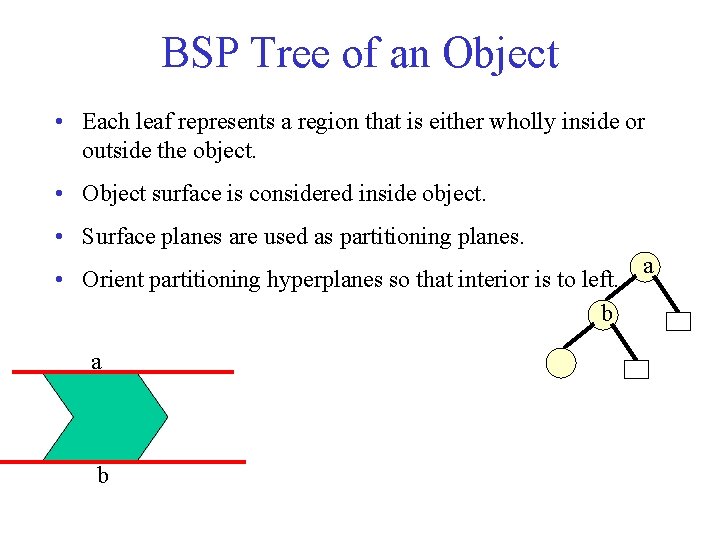 BSP Tree of an Object

• Each leaf represents a region that is either wholly inside or outside the object.

• Object surface is considered inside object.

• Surface planes are used as partitioning planes.

• Orient partitioning hyperplanes so that interior is to left.

a

b

a

b